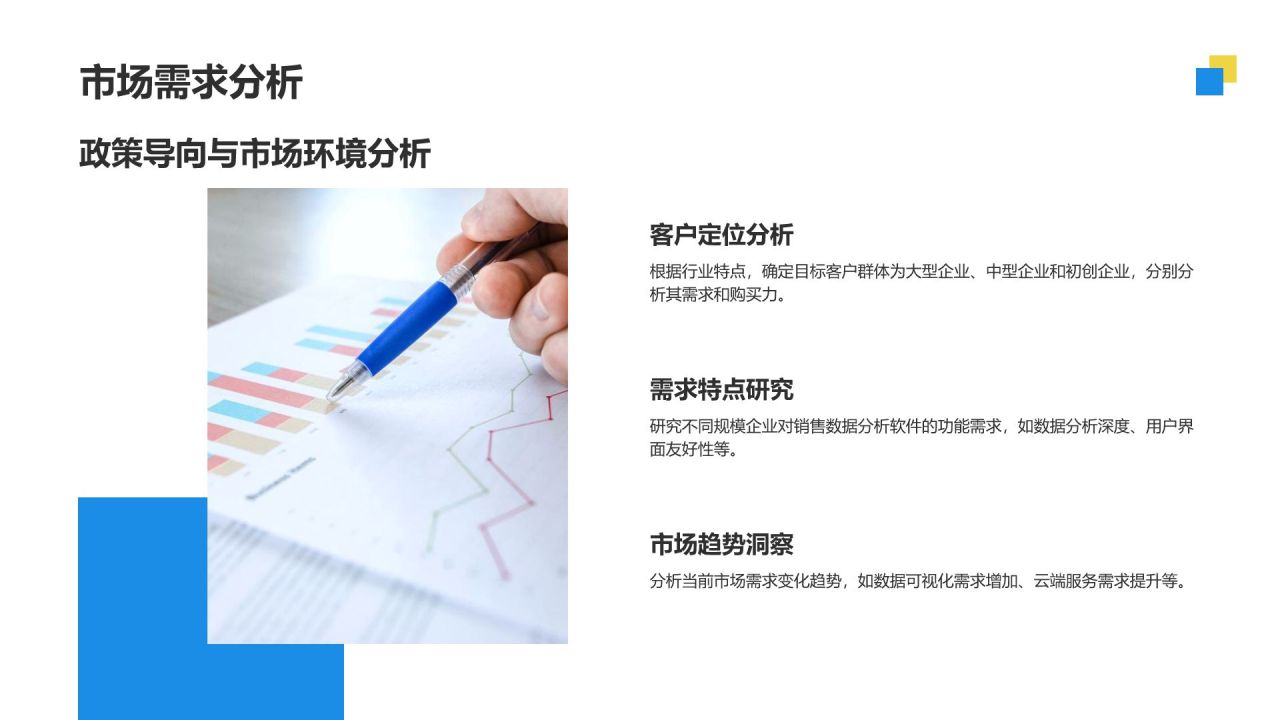 市场需求分析

政策导向与市场环境分析

客户定位分析

根据行业特点，确定目标客户群体为大型企业、中型企业和初创企业，分别分析其需求和购买力。

需求特点研究

研究不同规模企业对销售数据分析软件的功能需求，如数据分析深度、用户界面友好性等。

市场趋势洞察

分析当前市场需求变化趋势，如数据可视化需求增加、云端服务需求提升等。